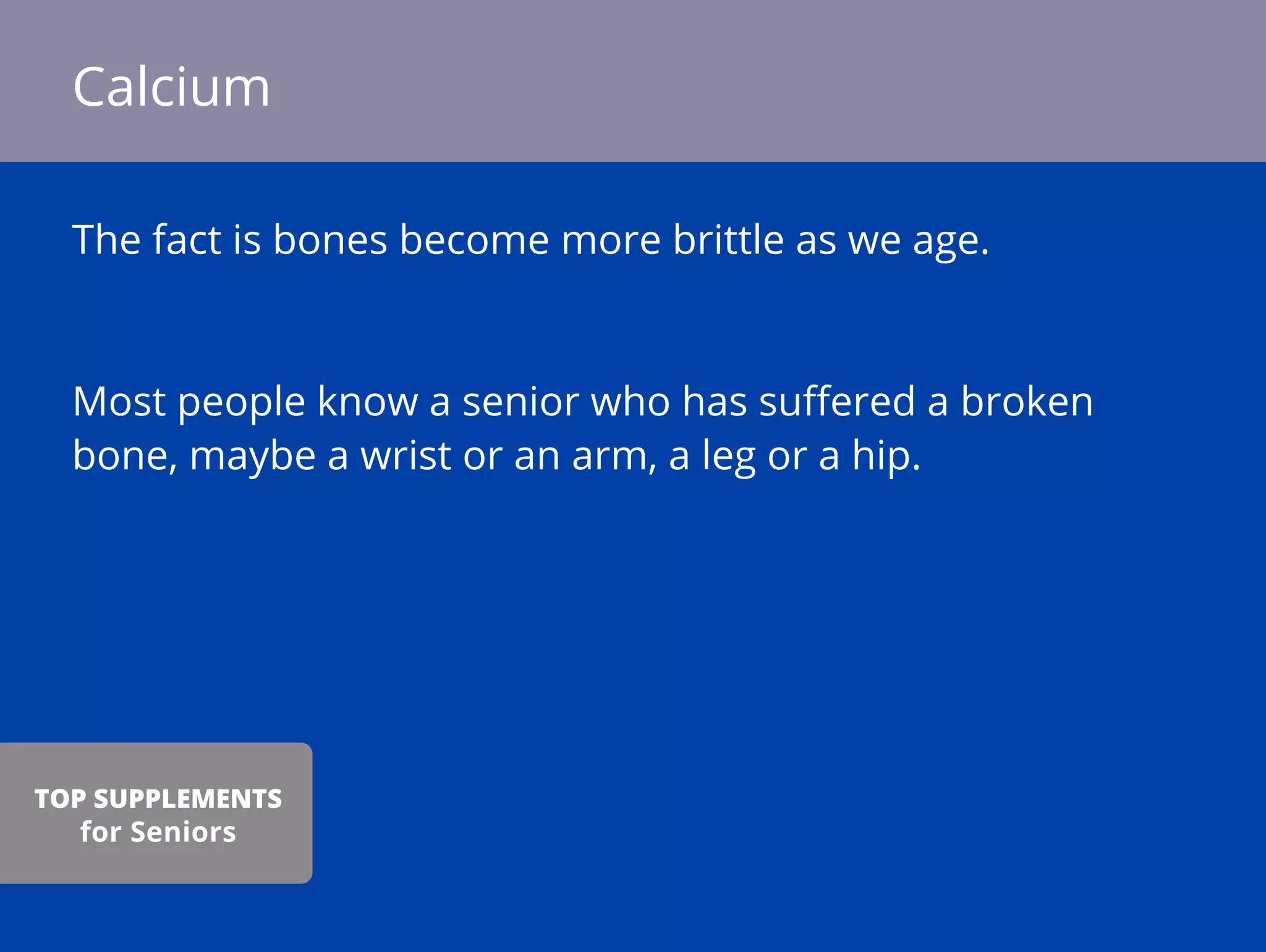 Calcium

The fact is bones become more brittle as we age.

Most people know a senior who has suffered a broken bone, maybe a wrist or an arm, a leg or a hip.

TOP SUPPLEMENTS
for Seniors